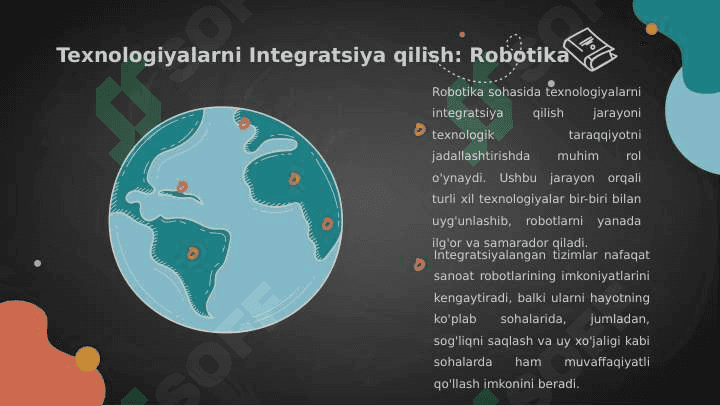 Texnologiyalarni Integratsiya qilish: Robotika

Robotika sohasida texnologiyalarni integratsiya qilish jarayoni texnologik taraqqiyotni jadallashtirishda muhim rol o'ynaydi. Ushbu jarayon orqali turli xil texnologiyalar bir-biri bilan uyg'unlashib, robotlarni yanada ilg'or va samarador qiladi.

Integratsiyalangan tizimlar nafaqat sanoat robotlarining imkoniyatlarini kengaytiradi, balki ularni hayotning ko'plab sohalarida, jumladan, sog'liqni saqlash va uy xo'jaligi kabi sohalarda ham muvaffaqiyatli qo'llash imkonini beradi.